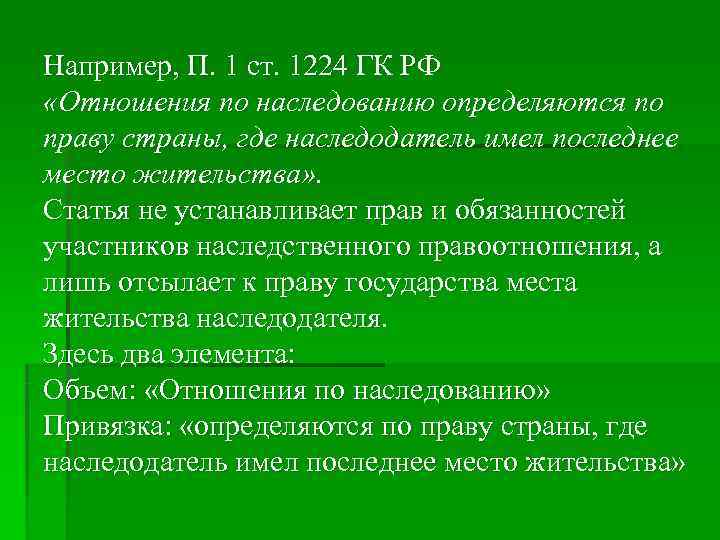 Например, П. 1 ст. 1224 ГК РФ
«Отношения по наследованию определяются по праву страны, где наследодатель имел последнее место жительства».
Статья не устанавливает прав и обязанностей участников наследственного правоотношения, а лишь отсылает к праву государства места жительства наследодателя.
Здесь два элемента:
Объем: «Отношения по наследованию»
Привязка: «определяются по праву страны, где наследодатель имел последнее место жительства»